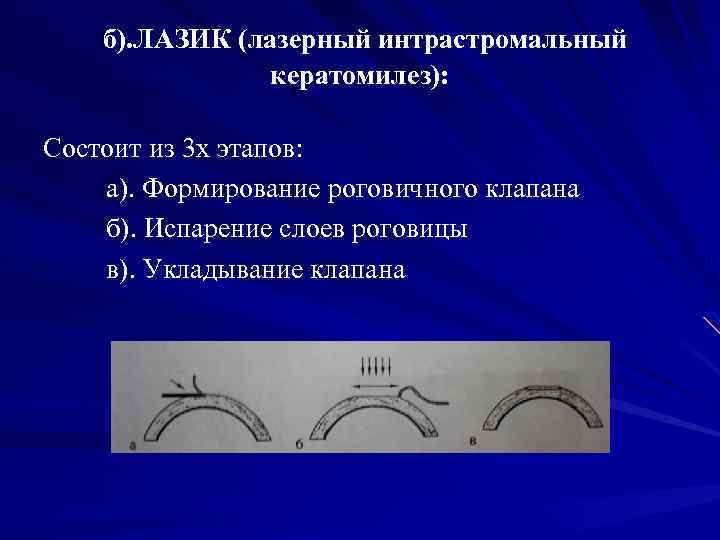 б).ЛАЗИК (лазерный интрастромальный кератомилез):

Состоит из 3х этапов:

а). Формирование роговичного клапана

б). Испарение слоев роговицы

в). Укладывание клапана

а

б

в